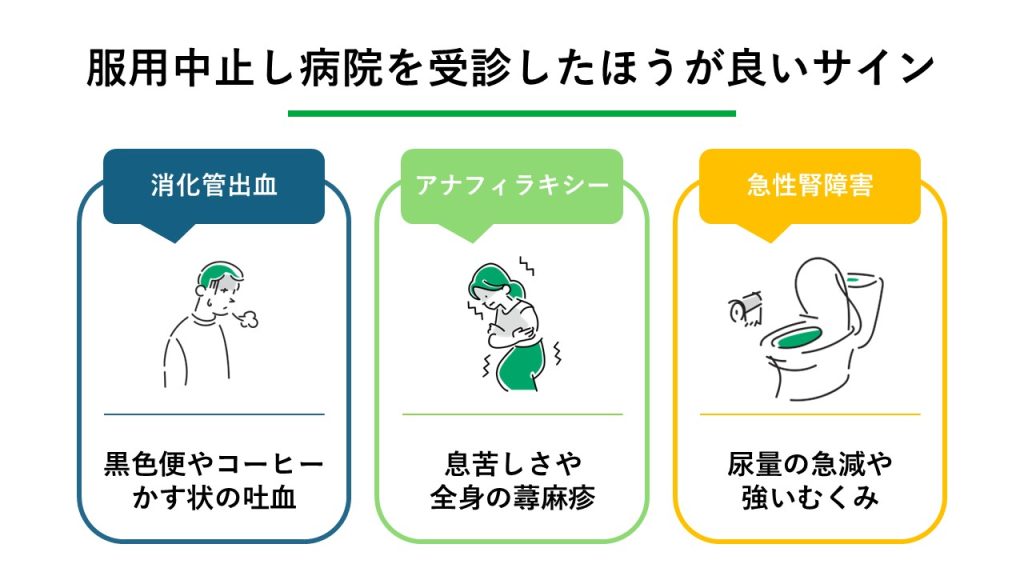 服用中止し病院を受診したほうが良いサイン

消化管出血

黒色便やコーヒーかす状の吐血

アナフィラキシー

息苦しさや全身の蕁麻疹

急性腎障害

尿量の急減や強いむくみ